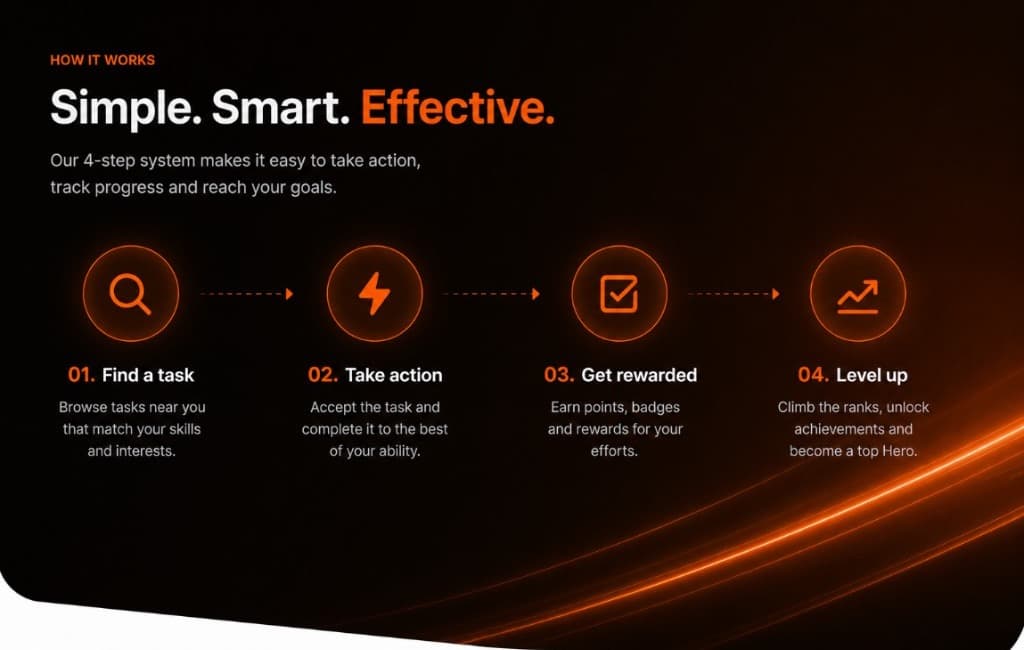 HOW IT WORKS

Simple. Smart. Effective.

Our 4-step system makes it easy to take action, track progress and reach your goals.

01. Find a task

Browse tasks near you that match your skills and interests.

02. Take action

Accept the task and complete it to the best of your ability.

03. Get rewarded

Earn points, badges and rewards for your efforts.

04. Level up

Climb the ranks, unlock achievements and become a top Hero.